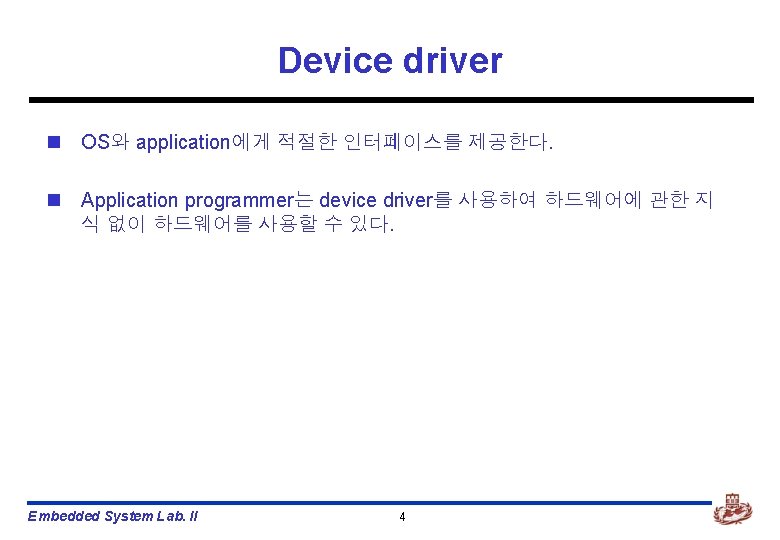 Device driver

OS와 application에게 적절한 인터페이스를 제공한다.

Application programmer는 device driver를 사용하여 하드웨어에 관한 지식 없이 하드웨어를 사용할 수 있다.

Embedded System Lab. II

4